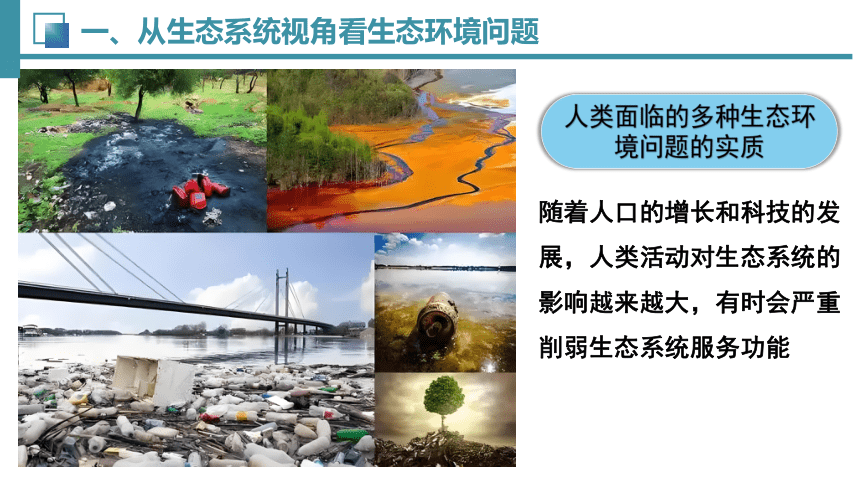 一、从生态系统视角看生态环境问题

人类面临的多种生态环境问题的实质

随着人口的增长和科技的发展，人类活动对生态系统的影响越来越大，有时会严重削弱生态系统服务功能